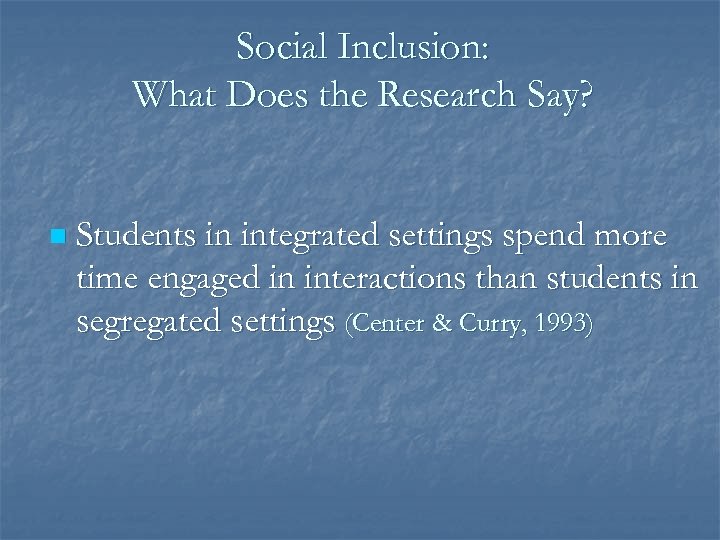 Social Inclusion:
What Does the Research Say?

Students in integrated settings spend more time engaged in interactions than students in segregated settings (Center & Curry, 1993)